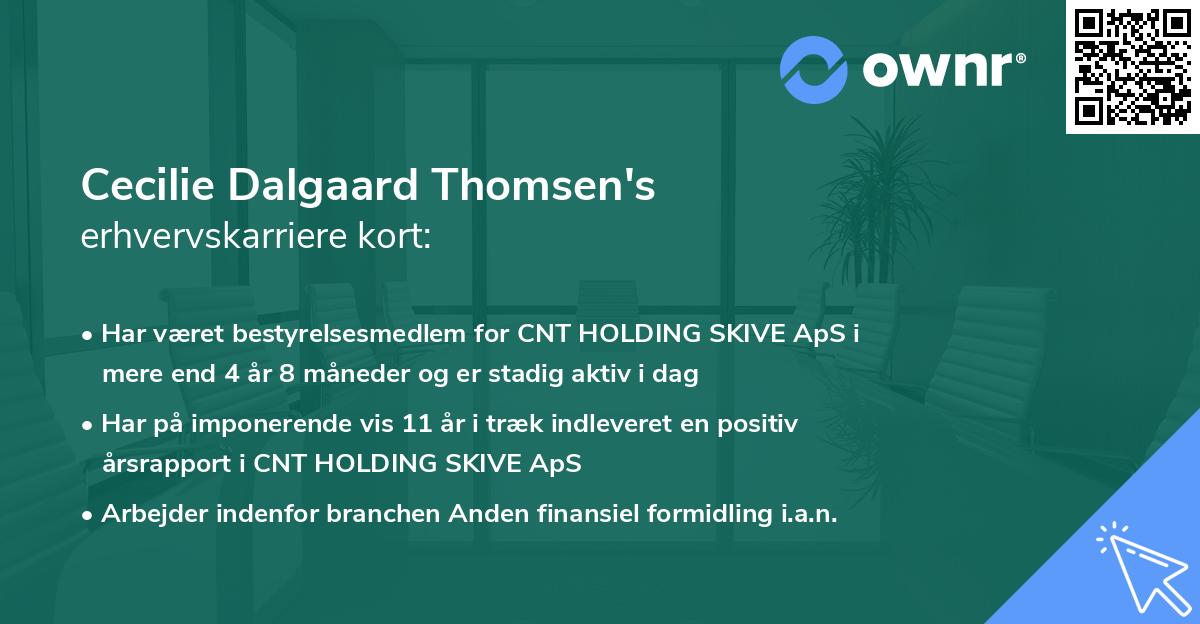 ownr®

Cecilie Dalgaard Thomsen's
erhvervskarriere kort:

• Har været bestyrelsesmedlem for CNT HOLDING SKIVE ApS i mere end 4 år 8 måneder og er stadig aktiv i dag

• Har på imponerende vis 11 år i træk indleveret en positiv årsrapport i CNT HOLDING SKIVE ApS

• Arbejder indenfor branchen Anden finansiel formidling i.a.n.